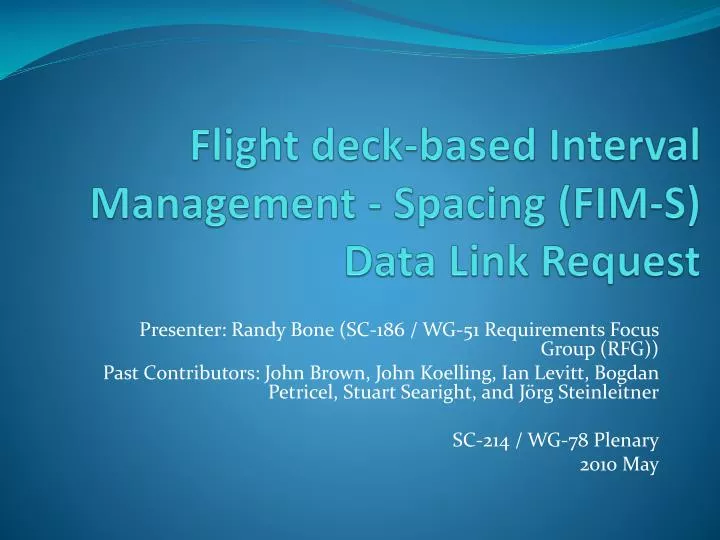 Flight deck-based Interval Management - Spacing (FIM-S) Data Link Request

Presenter: Randy Bone (SC-186 / WG-51 Requirements Focus Group (RFG))

Past Contributors: John Brown, John Koelling, Ian Levitt, Bogdan Petricel, Stuart Searight, and Jörg Steinleitner

SC-214 / WG-78 Plenary
2010 May